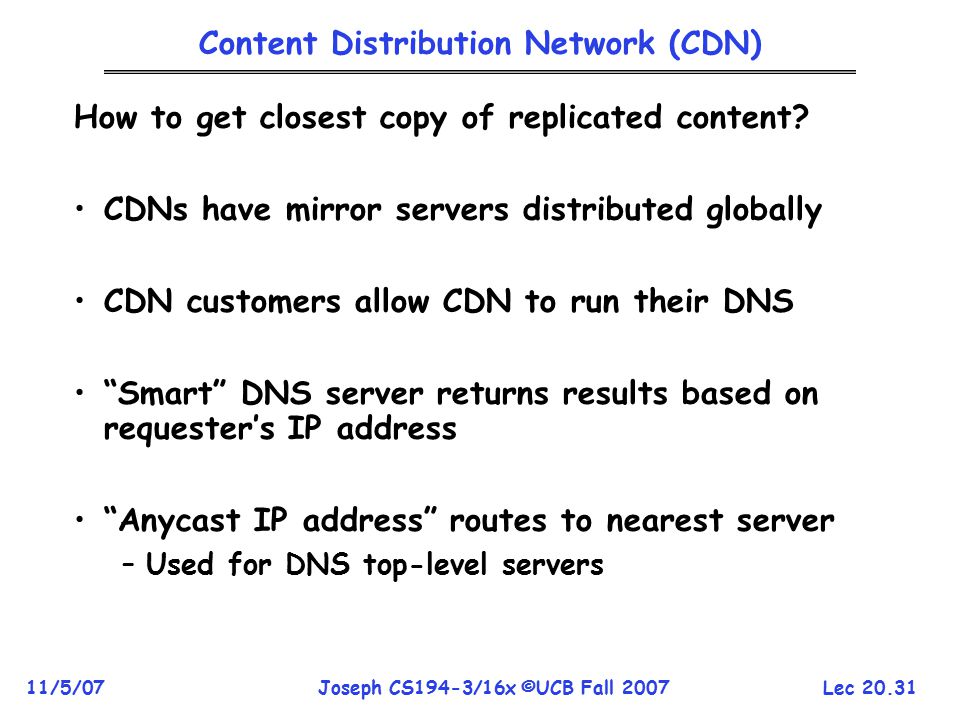 Content Distribution Network (CDN)

How to get closest copy of replicated content?

• CDNs have mirror servers distributed globally

• CDN customers allow CDN to run their DNS

• “Smart” DNS server returns results based on requester’s IP address

• “Anycast IP address” routes to nearest server
– Used for DNS top-level servers

11/5/07 Joseph CS194-3/16x ©UCB Fall 2007 Lec 20.31